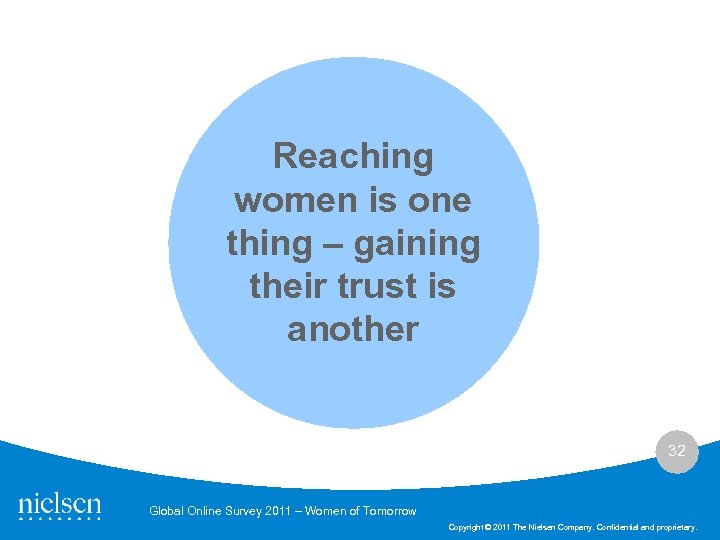 Reaching women is one thing – gaining their trust is another

32

nielsen

Global Online Survey 2011 – Women of Tomorrow

Copyright © 2011 The Nielsen Company. Confidential and proprietary.